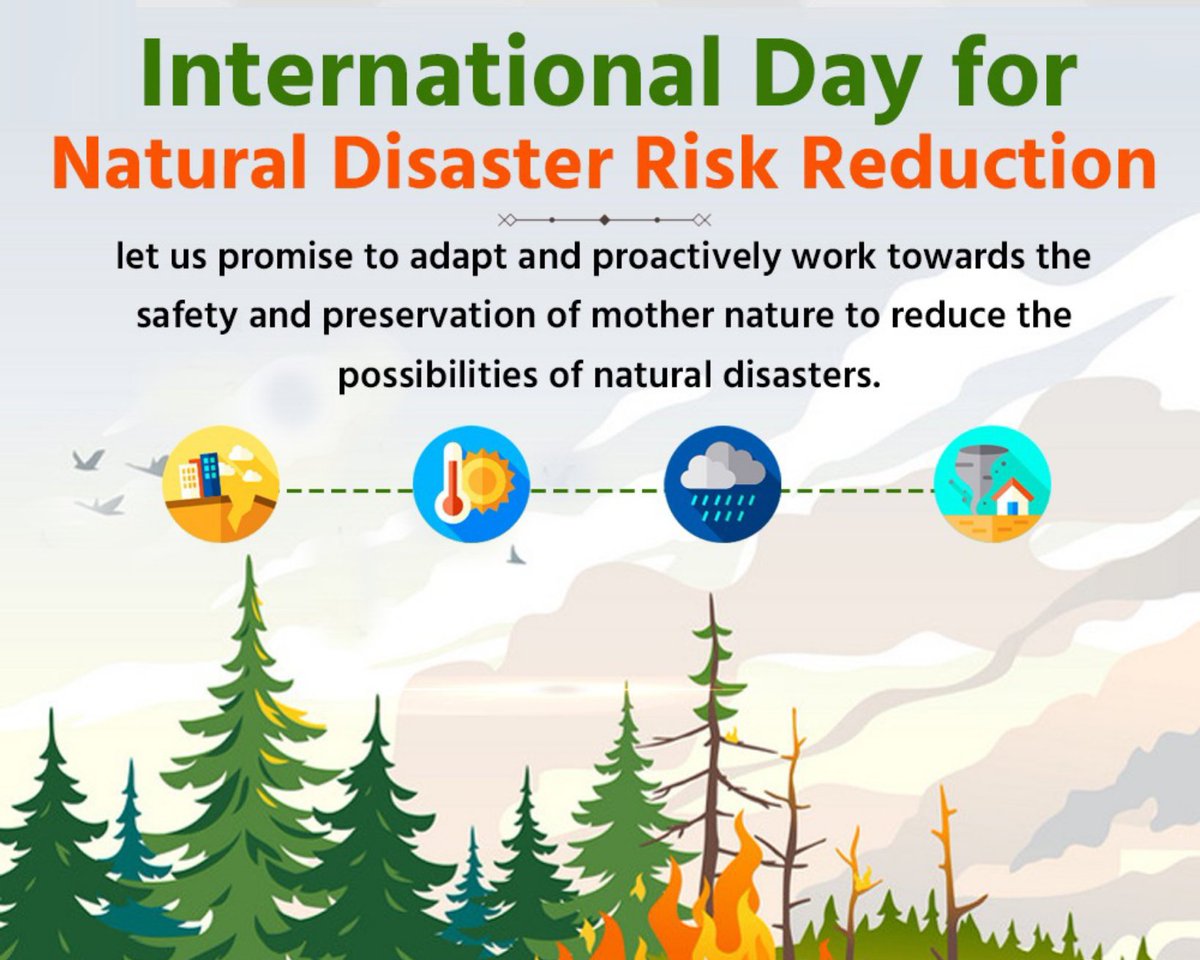 International Day for
Natural Disaster Risk Reduction

let us promise to adapt and proactively work towards the safety and preservation of mother nature to reduce the possibilities of natural disasters.